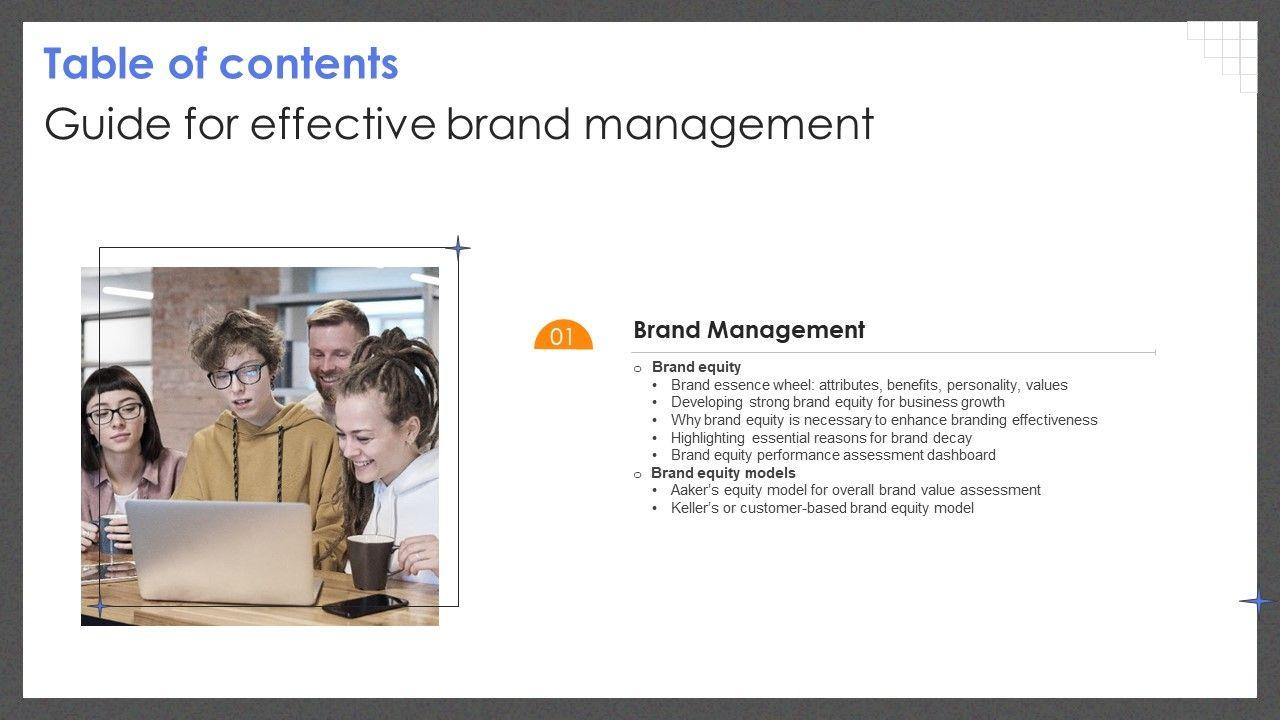 Table of contents
Guide for effective brand management

01

Brand Management

o Brand equity
• Brand essence wheel: attributes, benefits, personality, values
• Developing strong brand equity for business growth
• Why brand equity is necessary to enhance branding effectiveness
• Highlighting essential reasons for brand decay
• Brand equity performance assessment dashboard
o Brand equity models
• Aaker's equity model for overall brand value assessment
• Keller's or customer-based brand equity model